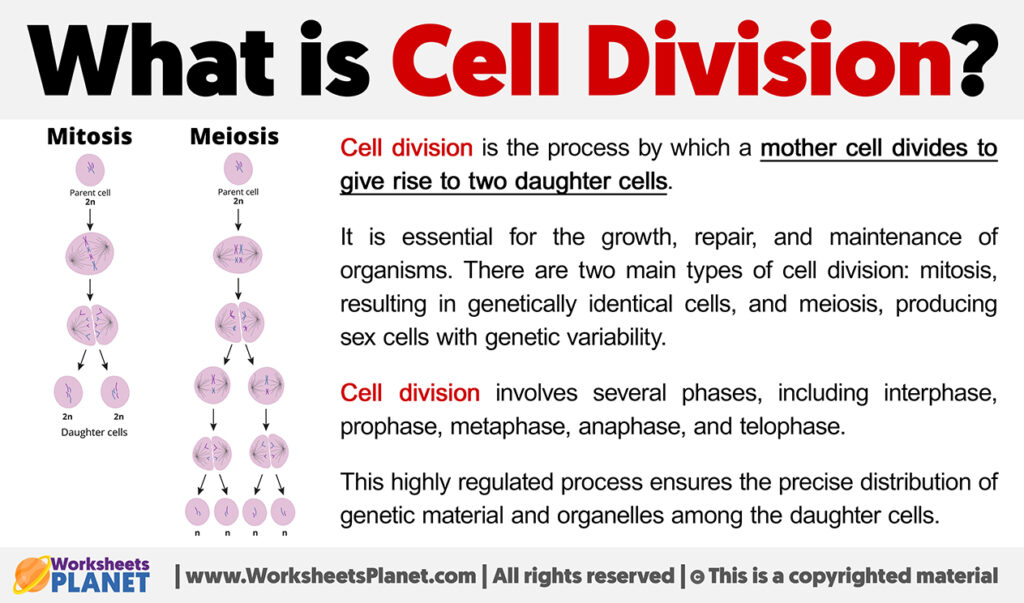 What is Cell Division?

Mitosis

Parent cell
2n

2n 2n
Daughter cells

Meiosis

Parent cell
2n

n n n n

Cell division is the process by which a mother cell divides to give rise to two daughter cells.

It is essential for the growth, repair, and maintenance of organisms. There are two main types of cell division: mitosis, resulting in genetically identical cells, and meiosis, producing sex cells with genetic variability.

Cell division involves several phases, including interphase, prophase, metaphase, anaphase, and telophase.

This highly regulated process ensures the precise distribution of genetic material and organelles among the daughter cells.

Worksheets PLANET | www.WorksheetsPlanet.com | All rights reserved | © This is a copyrighted material